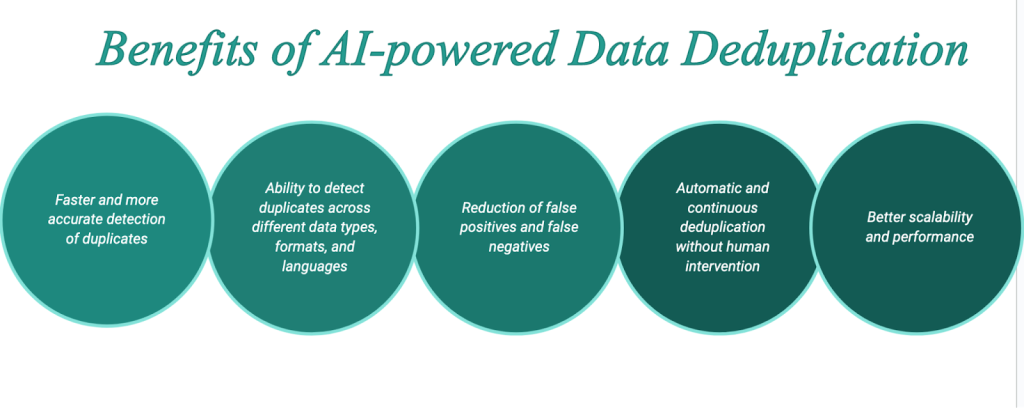 Benefits of AI-powered Data Deduplication

Faster and more accurate detection of duplicates

Ability to detect duplicates across different data types, formats, and languages

Reduction of false positives and false negatives

Automatic and continuous deduplication without human intervention

Better scalability and performance